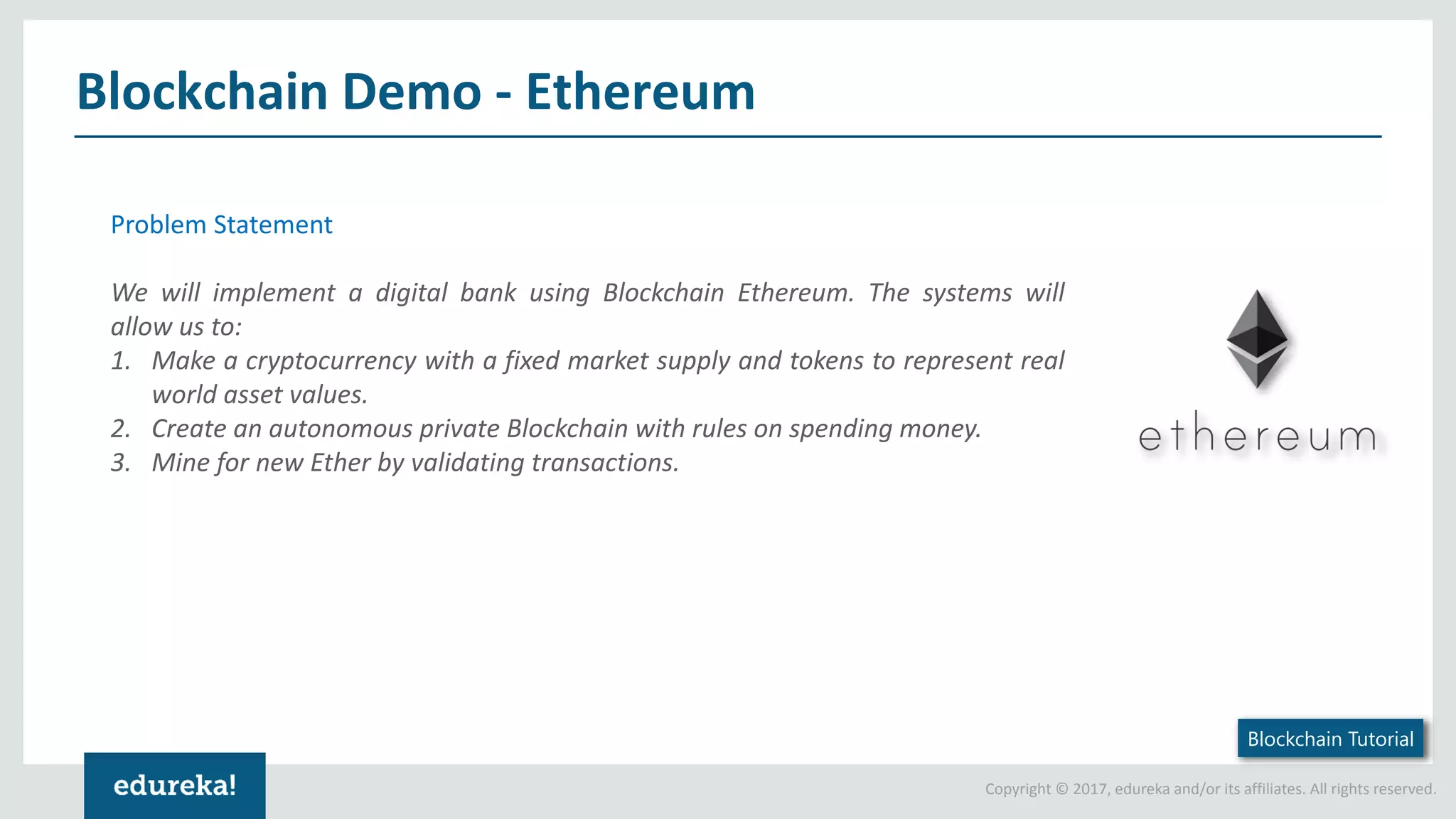 Blockchain Demo - Ethereum

Problem Statement

We will implement a digital bank using Blockchain Ethereum. The systems will allow us to:

1. Make a cryptocurrency with a fixed market supply and tokens to represent real world asset values.
2. Create an autonomous private Blockchain with rules on spending money.
3. Mine for new Ether by validating transactions.

ethereum

Blockchain Tutorial

edureka!

Copyright © 2017, edureka and/or its affiliates. All rights reserved.